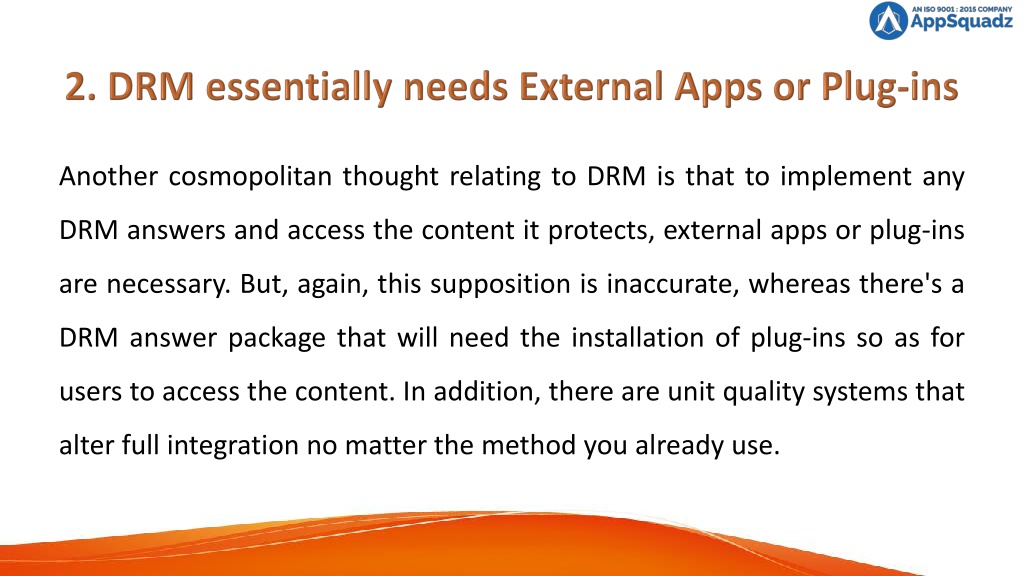 AN ISO 9001 : 2015 COMPANY
AppSquadz

2. DRM essentially needs External Apps or Plug-ins

Another cosmopolitan thought relating to DRM is that to implement any DRM answers and access the content it protects, external apps or plug-ins are necessary. But, again, this supposition is inaccurate, whereas there's a DRM answer package that will need the installation of plug-ins so as for users to access the content. In addition, there are unit quality systems that alter full integration no matter the method you already use.